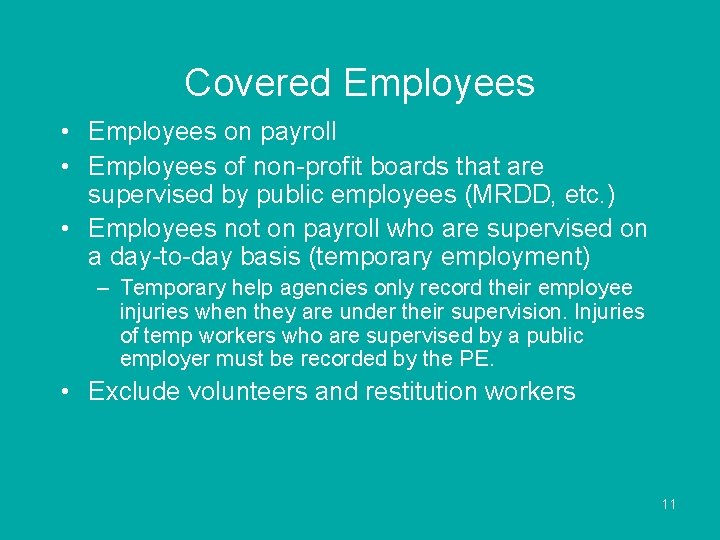 Covered Employees

• Employees on payroll
• Employees of non-profit boards that are supervised by public employees (MRDD, etc.)
• Employees not on payroll who are supervised on a day-to-day basis (temporary employment)
– Temporary help agencies only record their employee injuries when they are under their supervision. Injuries of temp workers who are supervised by a public employer must be recorded by the PE.
• Exclude volunteers and restitution workers

11